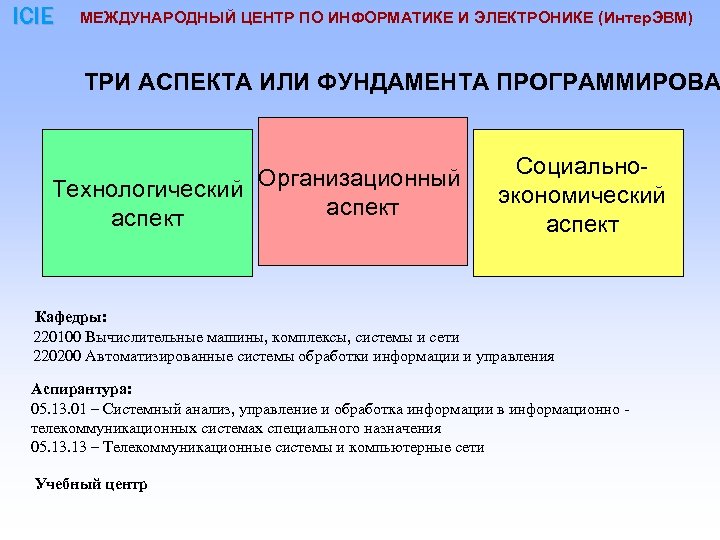 ICIE МЕЖДУНАРОДНЫЙ ЦЕНТР ПО ИНФОРМАТИКЕ И ЭЛЕКТРОНИКЕ (ИнтерЭВМ)

ТРИ АСПЕКТА ИЛИ ФУНДАМЕНТА ПРОГРАММИРОВА

Технологический аспект

Организационный аспект

Социально-экономический аспект

Кафедры:
220100 Вычислительные машины, комплексы, системы и сети
220200 Автоматизированные системы обработки информации и управления

Аспирантура:
05.13.01 – Системный анализ, управление и обработка информации в информационно - телекоммуникационных системах специального назначения
05.13.13 – Телекоммуникационные системы и компьютерные сети

Учебный центр